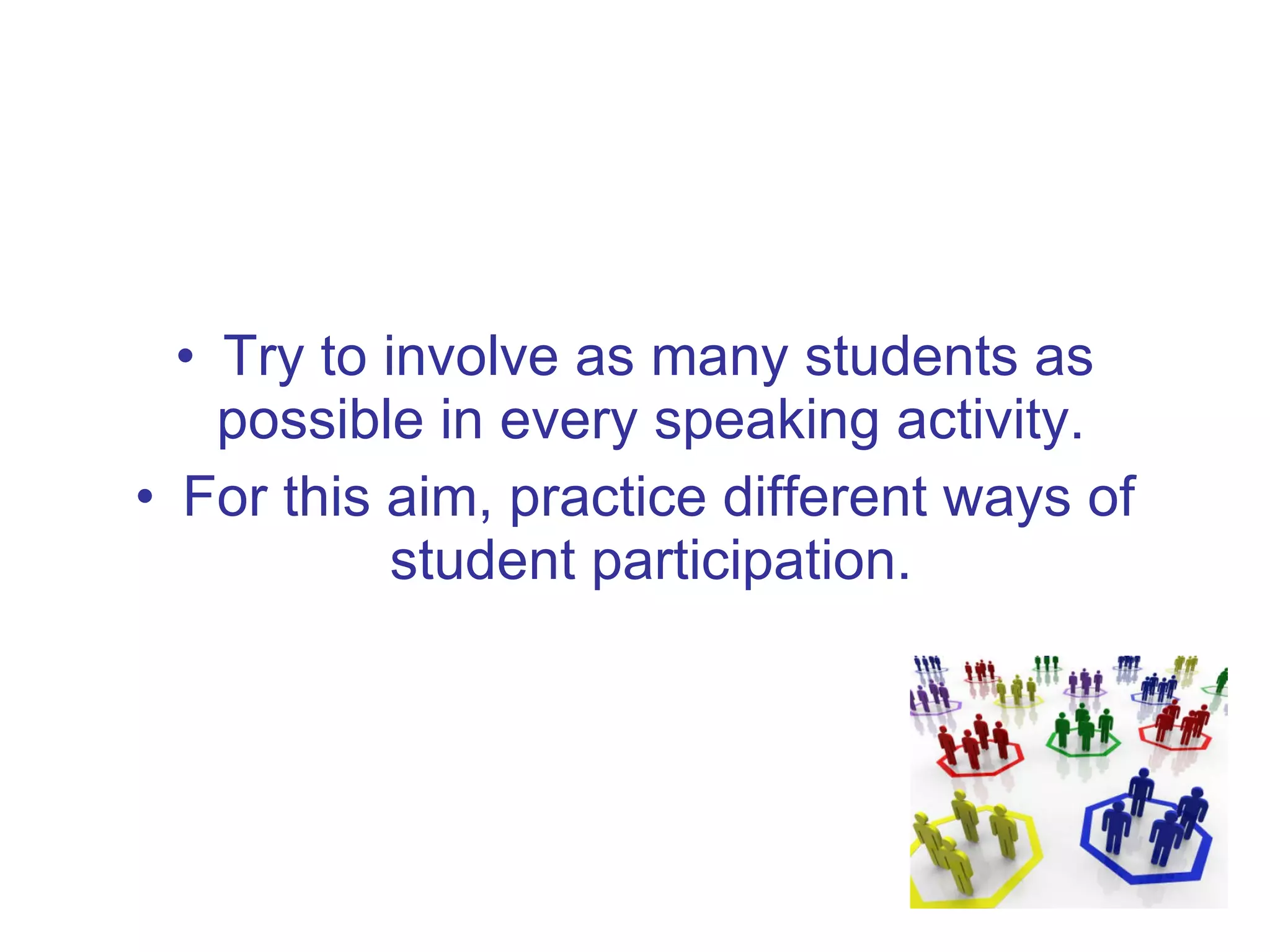 • Try to involve as many students as possible in every speaking activity.

• For this aim, practice different ways of student participation.